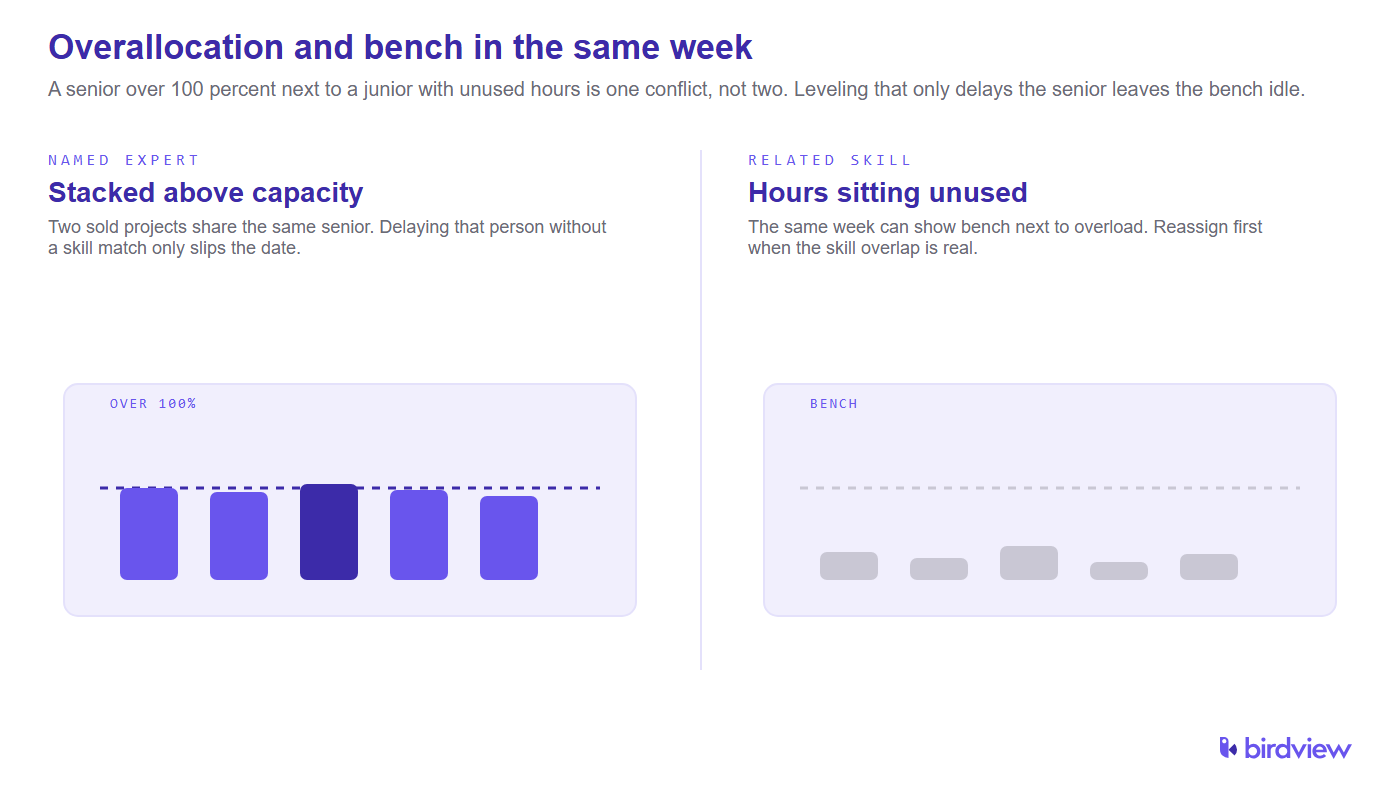 Overallocation and bench in the same week

A senior over 100 percent next to a junior with unused hours is one conflict, not two. Leveling that only delays the senior leaves the bench idle.

NAMED EXPERT

Stacked above capacity

Two sold projects share the same senior. Delaying that person without a skill match only slips the date.

OVER 100%

RELATED SKILL

Hours sitting unused

The same week can show bench next to overload. Reassign first when the skill overlap is real.

BENCH

birdview